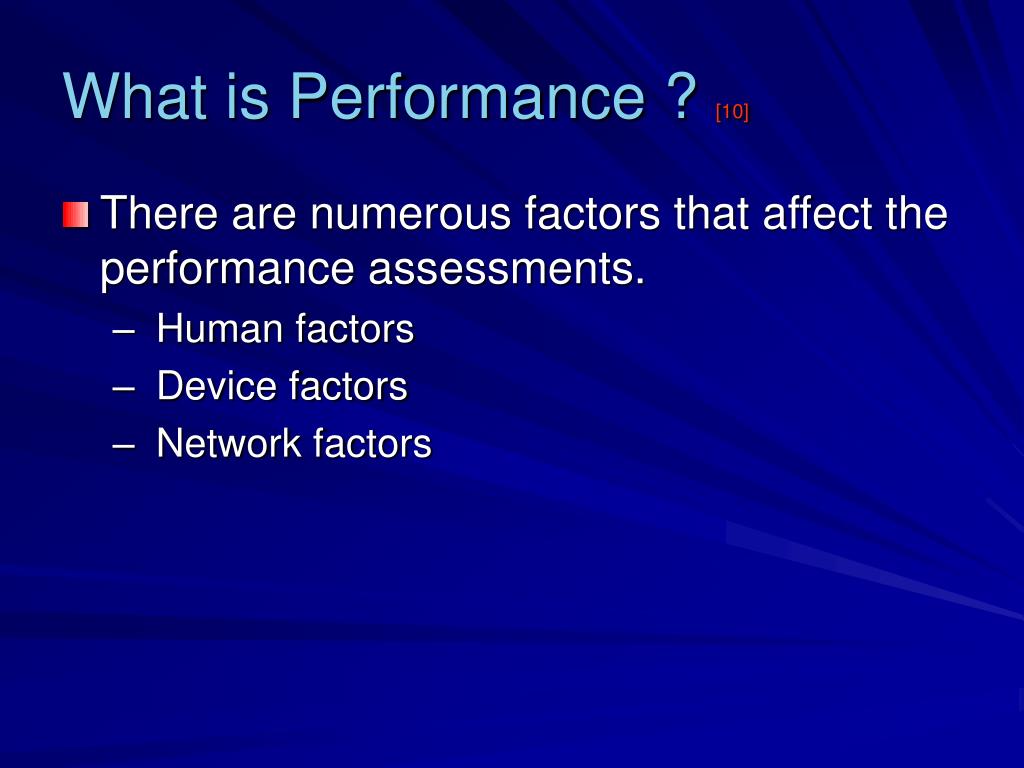 What is Performance ? [10]

There are numerous factors that affect the performance assessments.

– Human factors
– Device factors
– Network factors